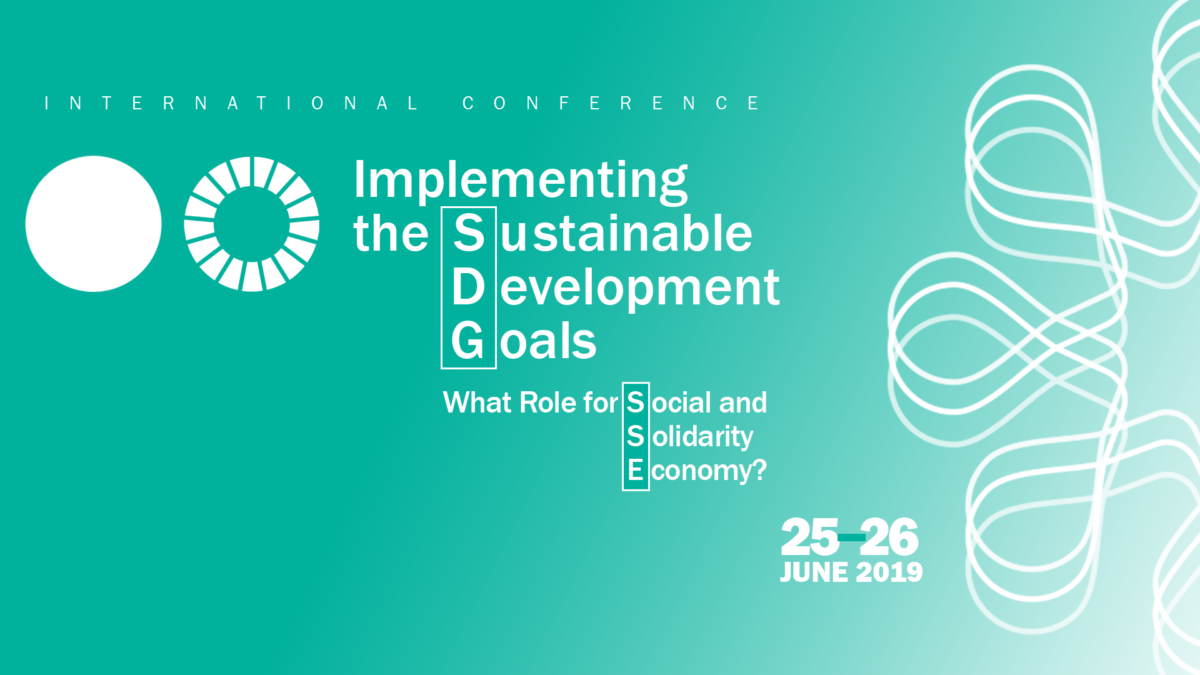 INTERNATIONAL CONFERENCE

Implementing the Sustainable Development Goals

What Role for Social and Solidarity Economy?

25–26 JUNE 2019